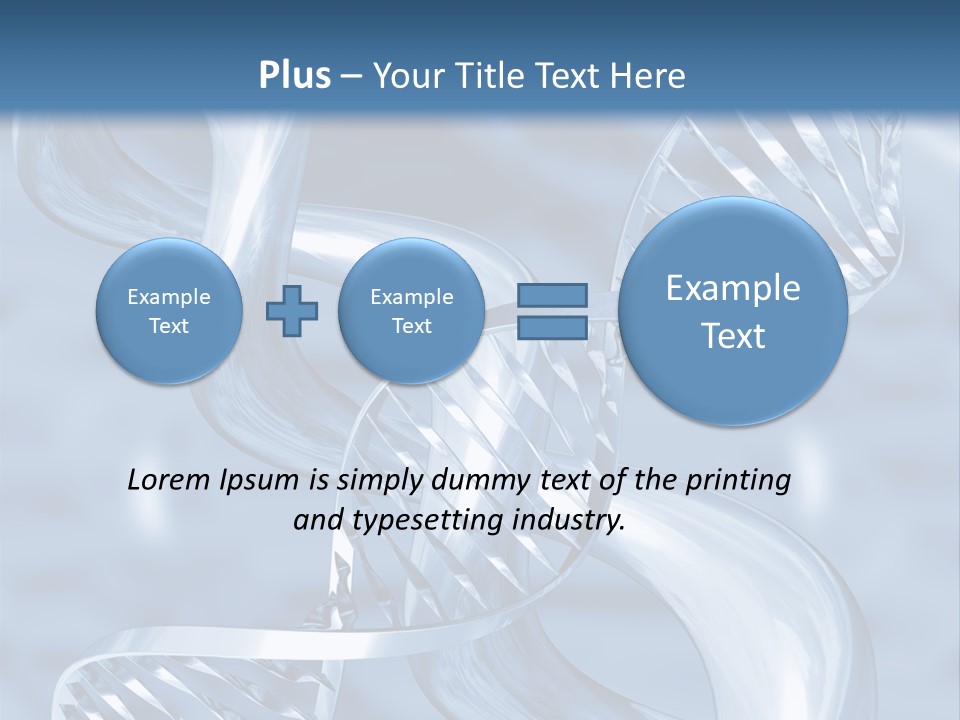 Plus – Your Title Text Here

Example Text

Example Text

Example Text

Lorem Ipsum is simply dummy text of the printing and typesetting industry.